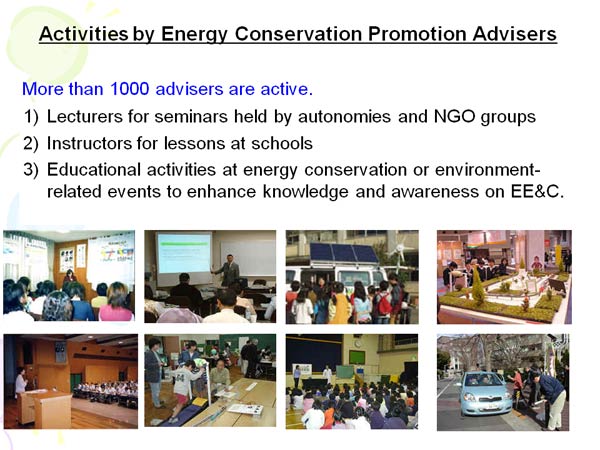 Activities by Energy Conservation Promotion Advisers

More than 1000 advisers are active.

1) Lecturers for seminars held by autonomies and NGO groups

2) Instructors for lessons at schools

3) Educational activities at energy conservation or environment-related events to enhance knowledge and awareness on EE&C.